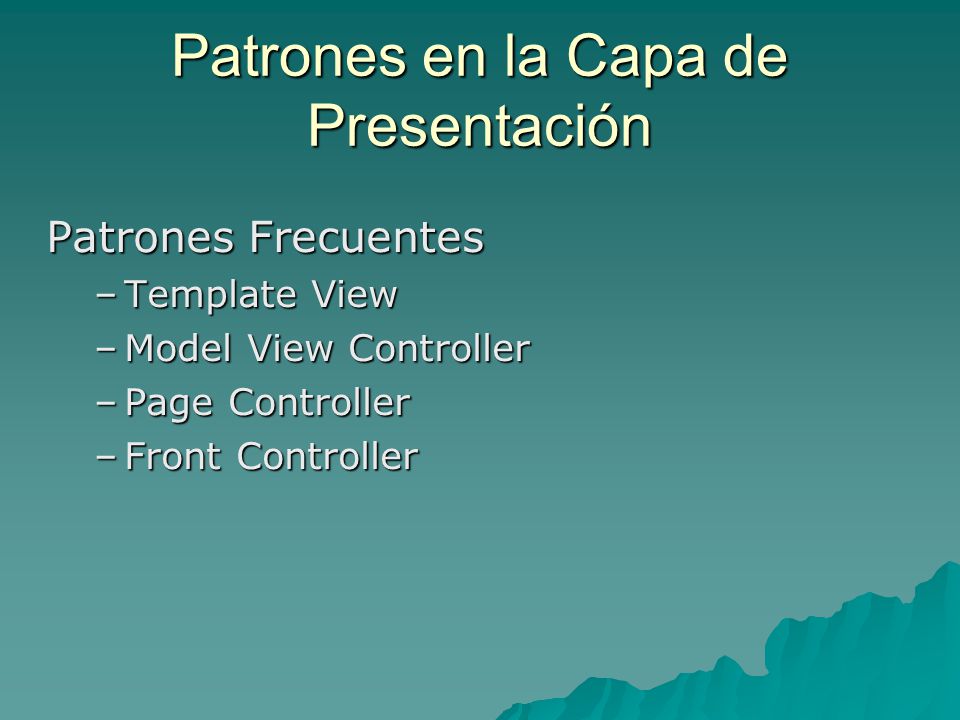 Patrones en la Capa de Presentación

Patrones Frecuentes
– Template View
– Model View Controller
– Page Controller
– Front Controller